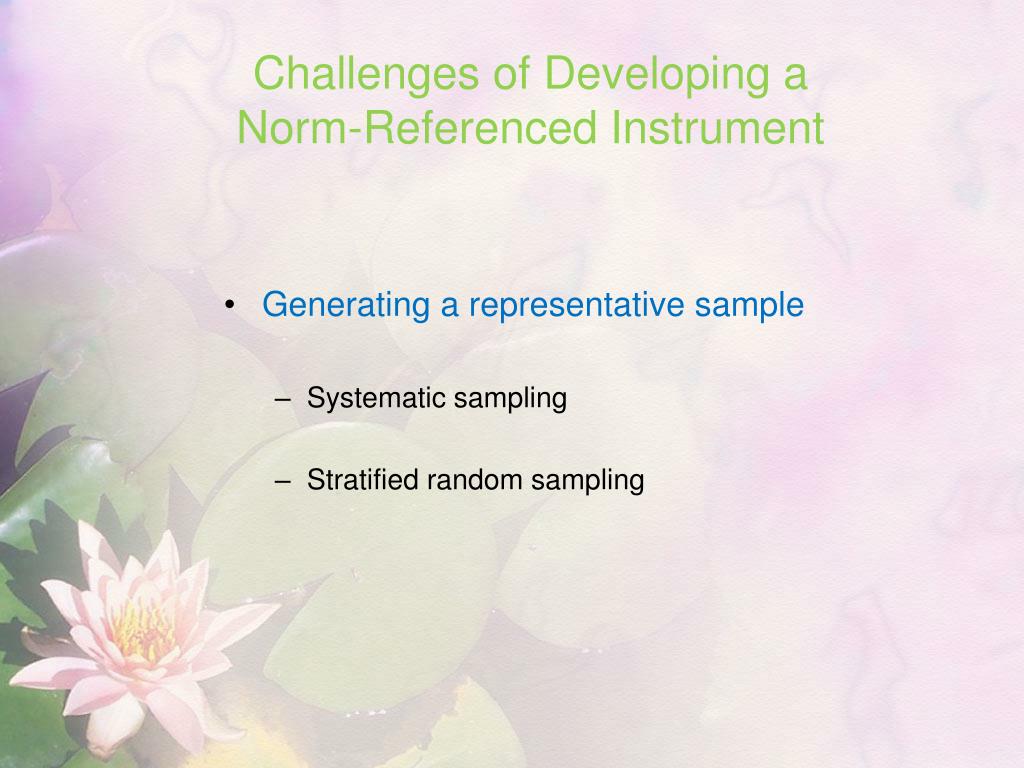 Challenges of Developing a Norm-Referenced Instrument

• Generating a representative sample

– Systematic sampling

– Stratified random sampling